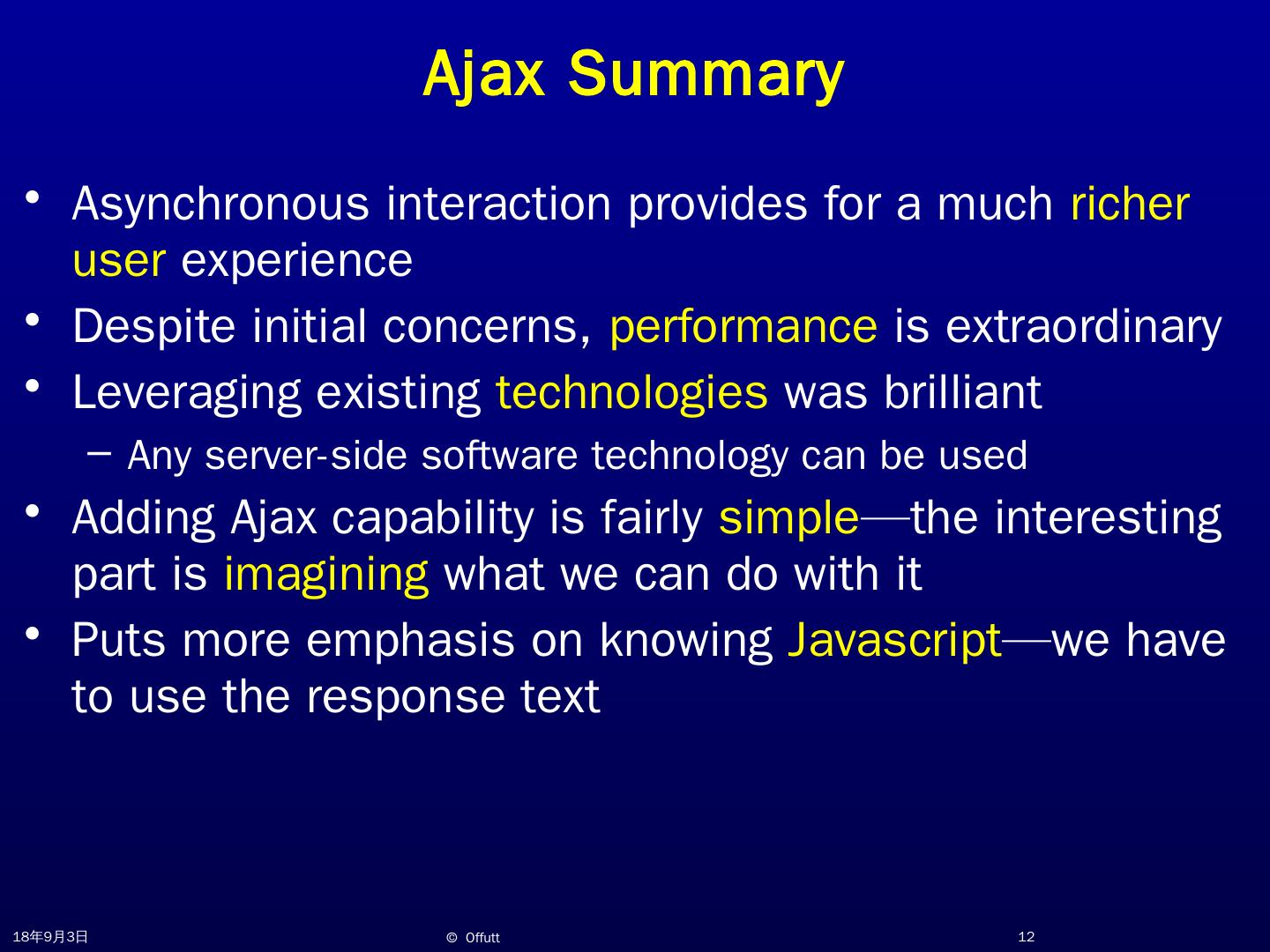 Ajax Summary

• Asynchronous interaction provides for a much richer user experience
• Despite initial concerns, performance is extraordinary
• Leveraging existing technologies was brilliant
  – Any server-side software technology can be used
• Adding Ajax capability is fairly simple—the interesting part is imagining what we can do with it
• Puts more emphasis on knowing Javascript—we have to use the response text

18年9月3日

© Offutt

12